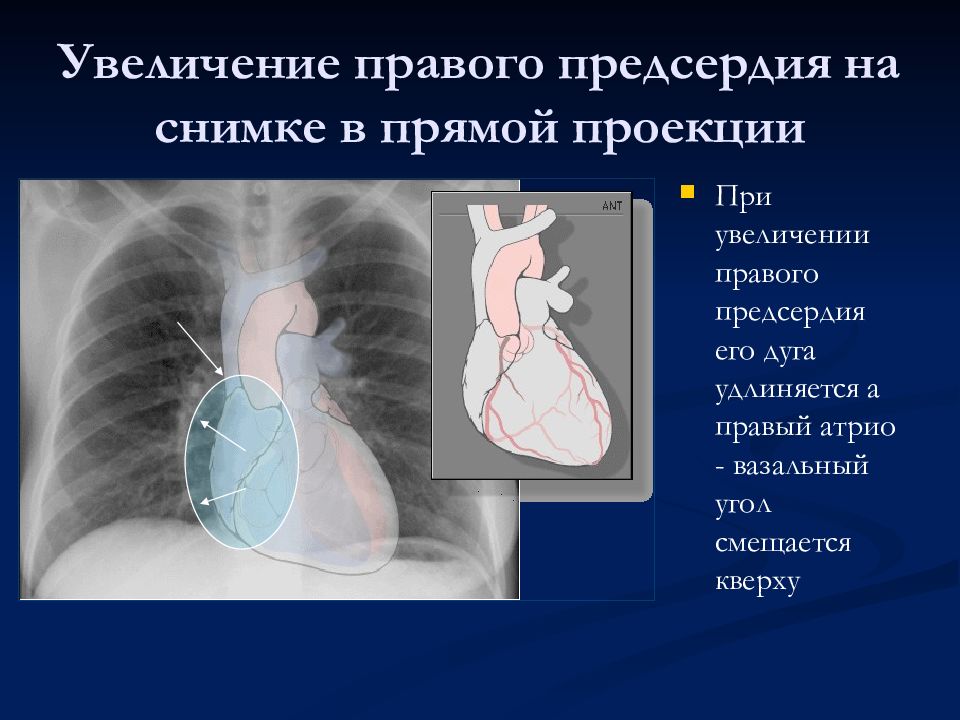 Увеличение правого предсердия на снимке в прямой проекции

ANT

При увеличении правого предсердия его дуга удлиняется а правый атрио - вазальный угол смещается кверху